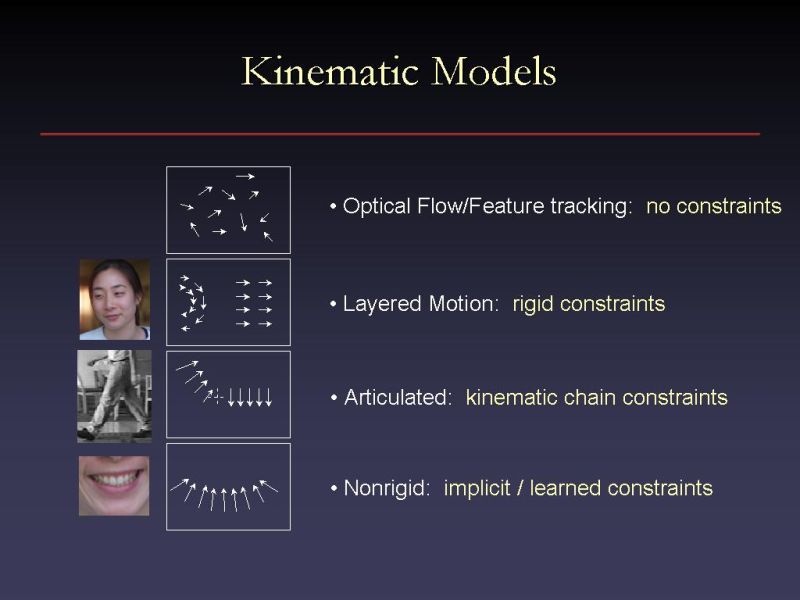 Kinematic Models

• Optical Flow/Feature tracking: no constraints

• Layered Motion: rigid constraints

• Articulated: kinematic chain constraints

• Nonrigid: implicit / learned constraints